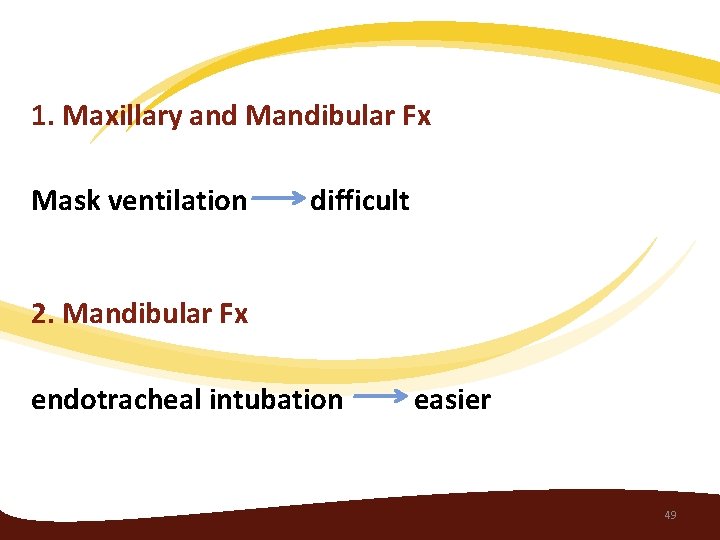 1. Maxillary and Mandibular Fx

Mask ventilation → difficult

2. Mandibular Fx

endotracheal intubation → easier

49